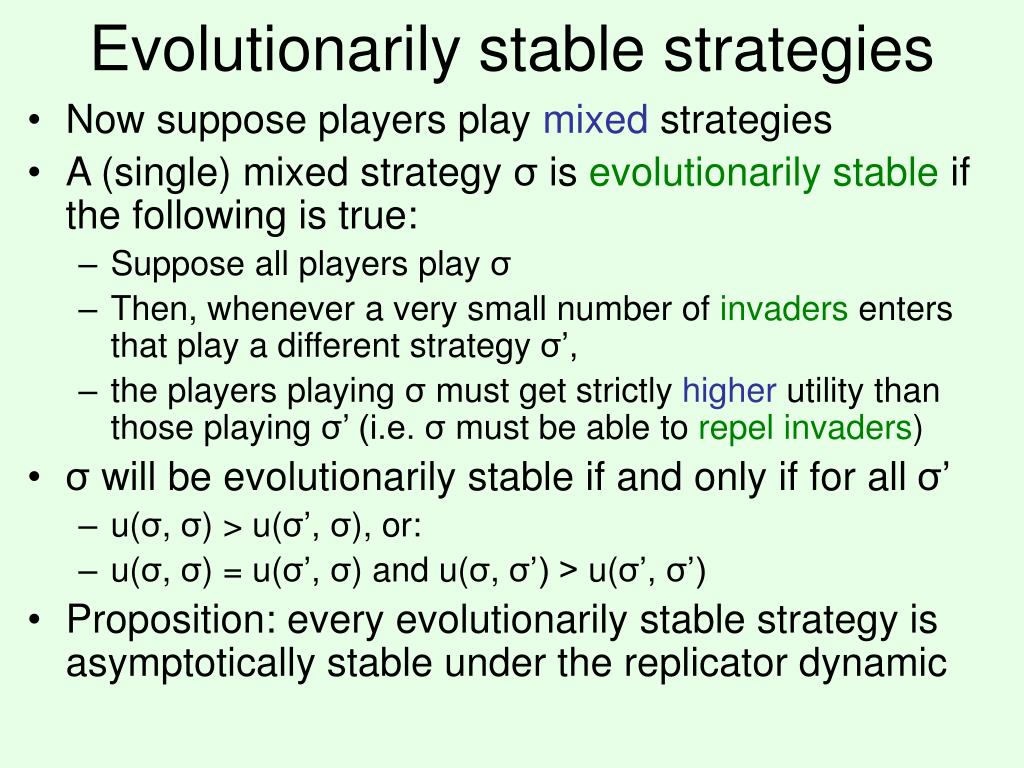 Evolutionarily stable strategies

• Now suppose players play mixed strategies
• A (single) mixed strategy σ is evolutionarily stable if the following is true:
 – Suppose all players play σ
 – Then, whenever a very small number of invaders enters that play a different strategy σ’,
 – the players playing σ must get strictly higher utility than those playing σ’ (i.e. σ must be able to repel invaders)
• σ will be evolutionarily stable if and only if for all σ’
 – u(σ, σ) > u(σ’, σ), or:
 – u(σ, σ) = u(σ’, σ) and u(σ, σ’) > u(σ’, σ’)
• Proposition: every evolutionarily stable strategy is asymptotically stable under the replicator dynamic